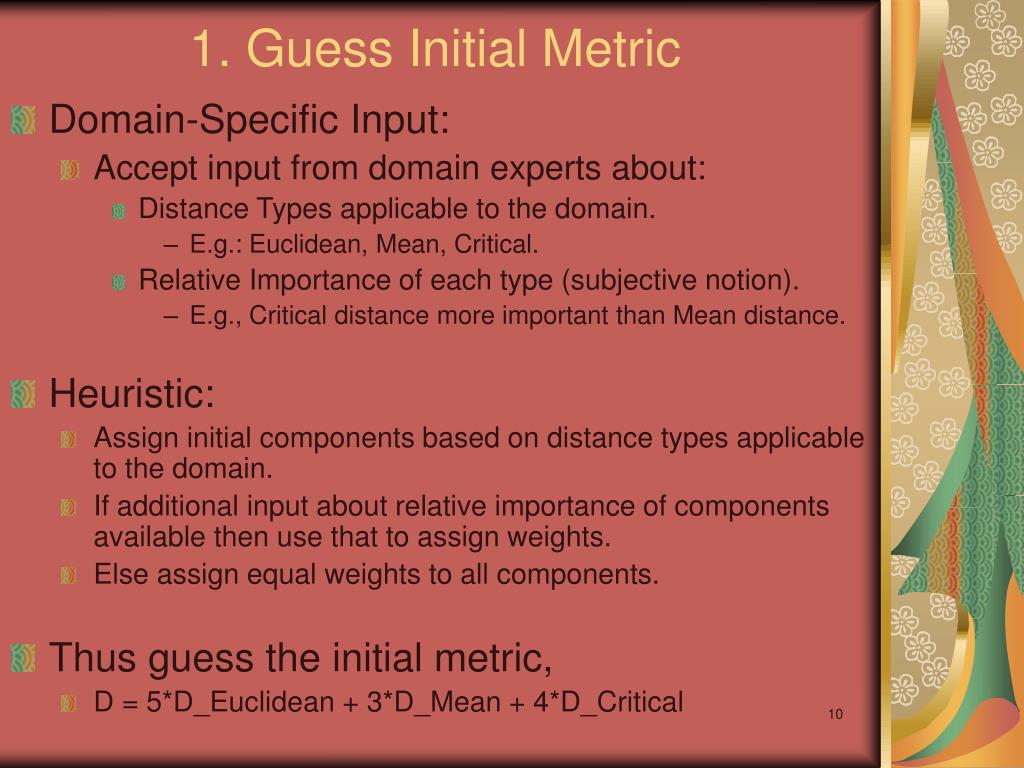 1. Guess Initial Metric

Domain-Specific Input:

Accept input from domain experts about:

Distance Types applicable to the domain.

– E.g.: Euclidean, Mean, Critical.

Relative Importance of each type (subjective notion).

– E.g., Critical distance more important than Mean distance.

Heuristic:

Assign initial components based on distance types applicable to the domain.

If additional input about relative importance of components available then use that to assign weights.

Else assign equal weights to all components.

Thus guess the initial metric,

D = 5*D_Euclidean + 3*D_Mean + 4*D_Critical

10